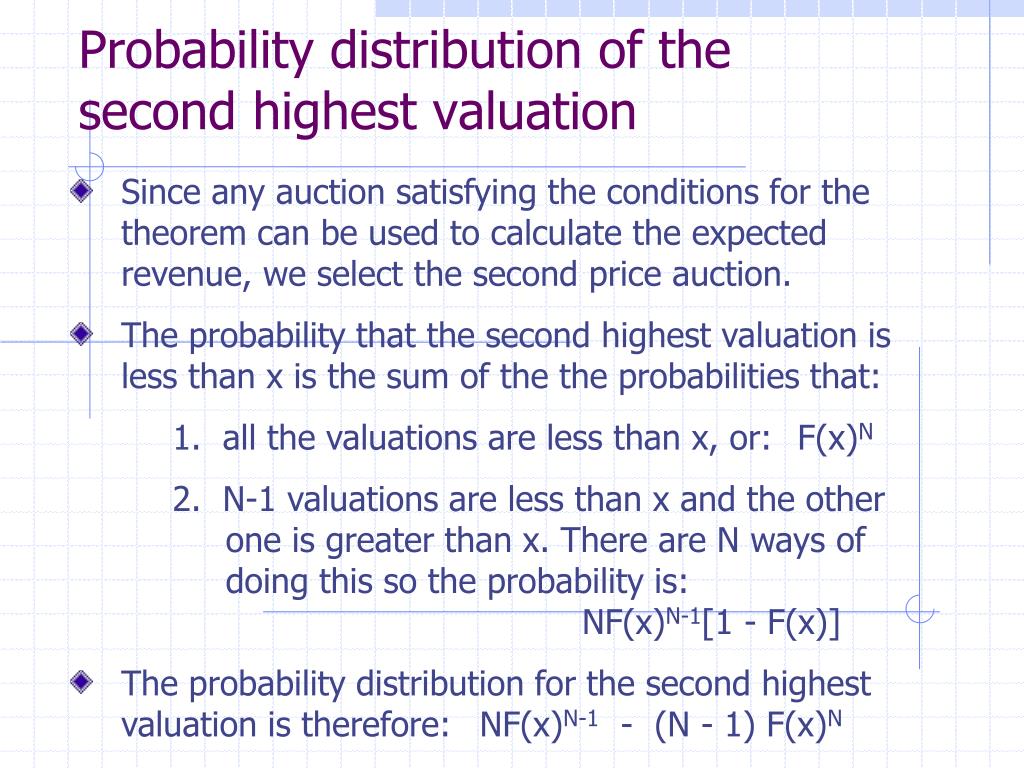 Probability distribution of the second highest valuation

Since any auction satisfying the conditions for the theorem can be used to calculate the expected revenue, we select the second price auction.

The probability that the second highest valuation is less than x is the sum of the the probabilities that:

1. all the valuations are less than x, or: $F(x)^N$

2. N-1 valuations are less than x and the other one is greater than x. There are N ways of doing this so the probability is:
$NF(x)^{N-1}[1 - F(x)]$

The probability distribution for the second highest valuation is therefore: $NF(x)^{N-1} - (N - 1) F(x)^N$